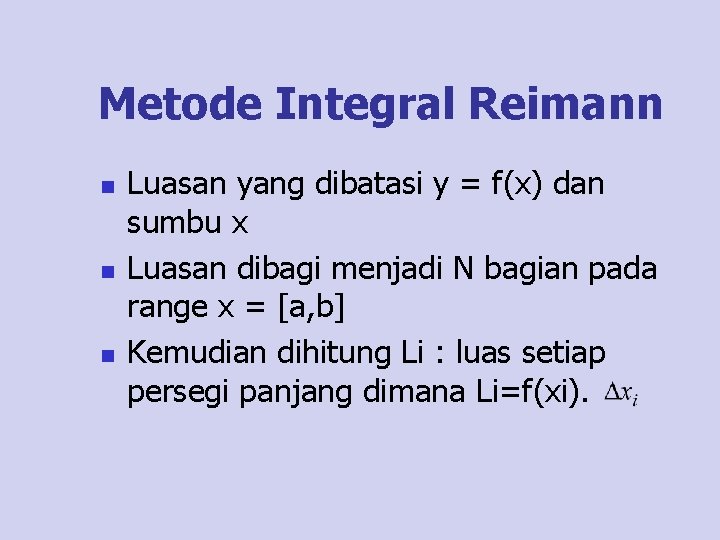 Metode Integral Reimann

- Luasan yang dibatasi y = f(x) dan sumbu x
- Luasan dibagi menjadi N bagian pada range x = [a,b]
- Kemudian dihitung Li : luas setiap persegi panjang dimana Li=f(xi). $\Delta x_i$